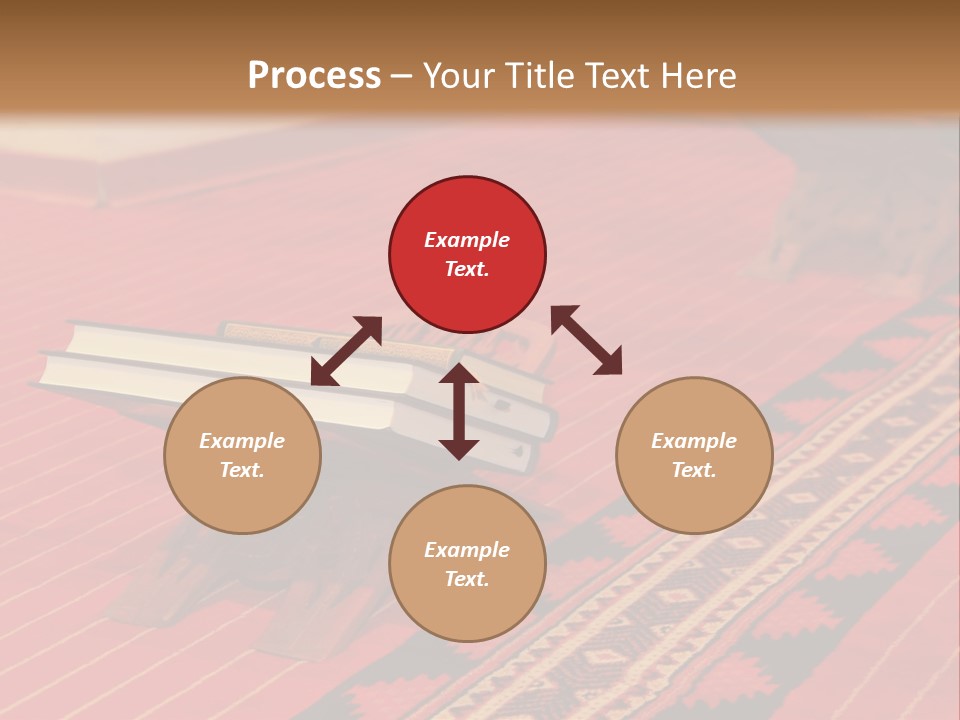 Process – Your Title Text Here

Example Text.

Example Text.

Example Text.

Example Text.